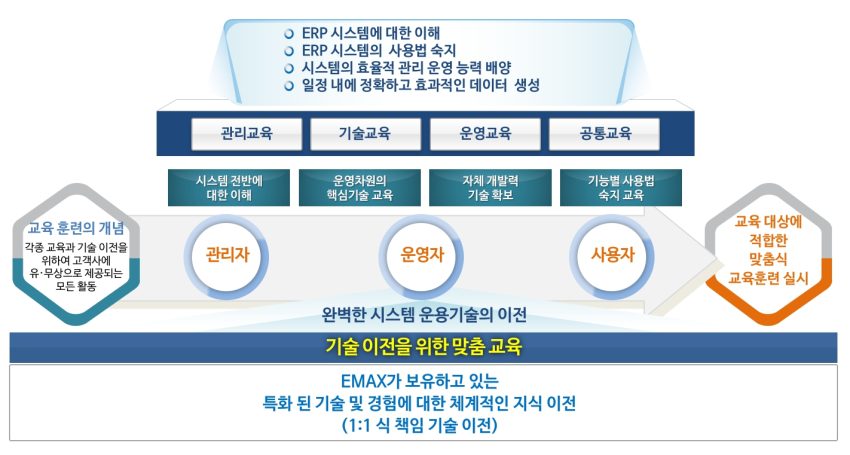 ERP 시스템에 대한 이해
ERP 시스템의 사용법 숙지
시스템의 효율적 관리 운영 능력 배양
일정 내에 정확하고 효과적인 데이터 생성

관리교육
기술교육
운영교육
공통교육

시스템 전반에 대한 이해
운영차원의 핵심기술 교육
자체 개발력 기술 확보
기능별 사용법 숙지 교육

교육 훈련의 개념
각종 교육과 기술 이전을 위하여 고객사에 유·무상으로 제공되는 모든 활동

관리자
운영자
사용자

교육 대상에 적합한 맞춤식 교육훈련 실시

완벽한 시스템 운용기술의 이전

기술 이전을 위한 맞춤 교육

EMAX가 보유하고 있는
특화 된 기술 및 경험에 대한 체계적인 지식 이전
(1:1 식 책임 기술 이전)